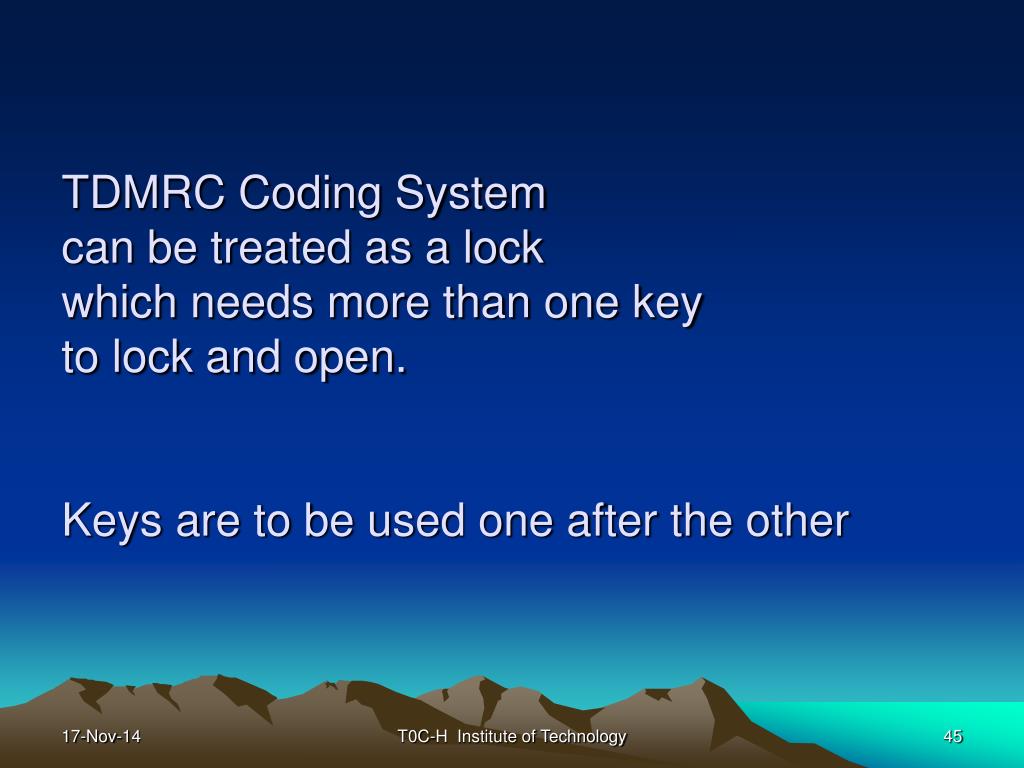 TDMRC Coding System
can be treated as a lock
which needs more than one key
to lock and open.

Keys are to be used one after the other

17-Nov-14

T0C-H Institute of Technology

45